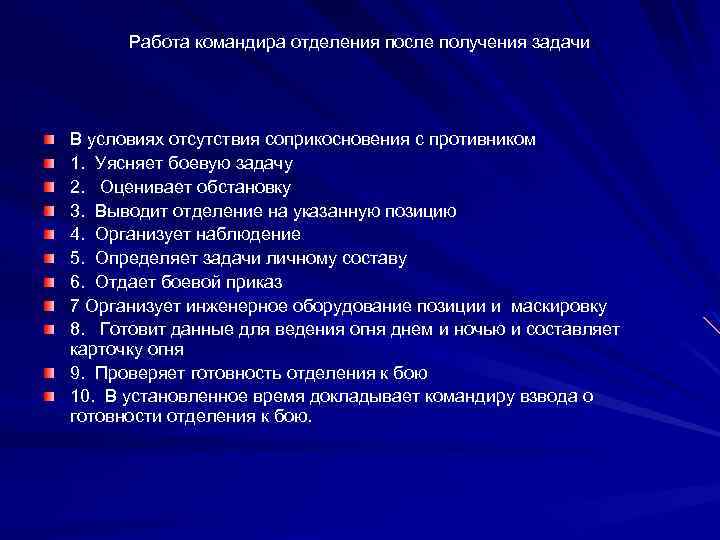 Работа командира отделения после получения задачи

В условиях отсутствия соприкосновения с противником
1. Уясняет боевую задачу
2. Оценивает обстановку
3. Выводит отделение на указанную позицию
4. Организует наблюдение
5. Определяет задачи личному составу
6. Отдает боевой приказ
7 Организует инженерное оборудование позиции и маскировку
8. Готовит данные для ведения огня днем и ночью и составляет карточку огня
9. Проверяет готовность отделения к бою
10. В установленное время докладывает командиру взвода о готовности отделения к бою.